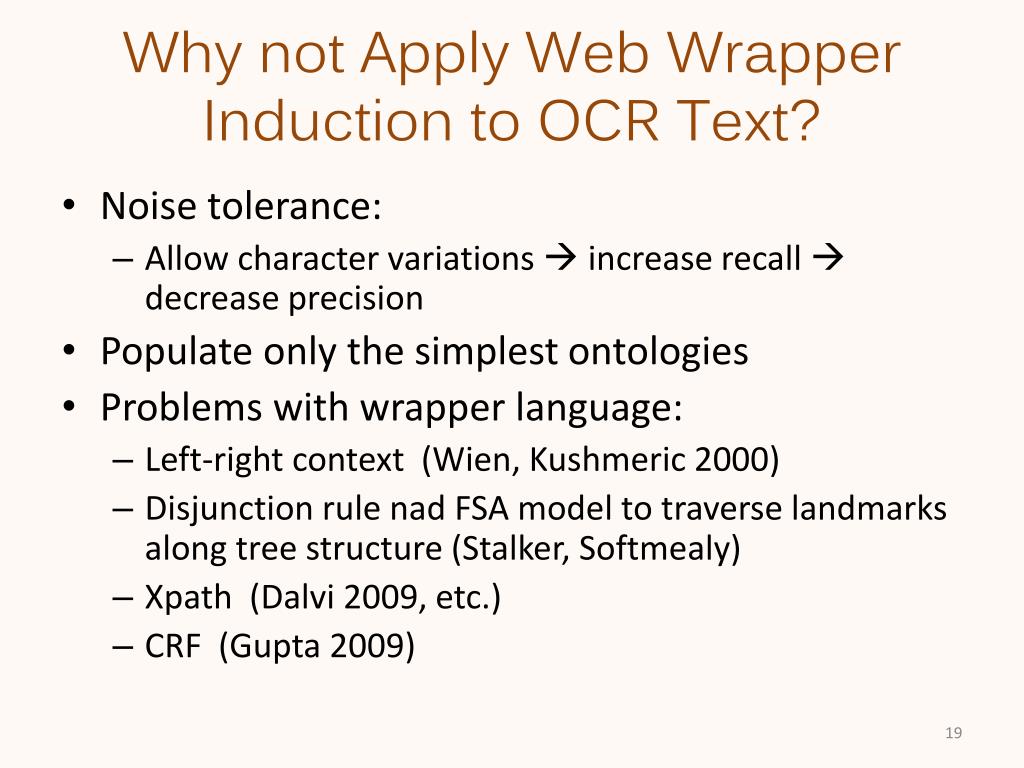 Why not Apply Web Wrapper Induction to OCR Text?

• Noise tolerance:
– Allow character variations → increase recall → decrease precision
• Populate only the simplest ontologies
• Problems with wrapper language:
– Left-right context (Wien, Kushmeric 2000)
– Disjunction rule nad FSA model to traverse landmarks along tree structure (Stalker, Softmealy)
– Xpath (Dalvi 2009, etc.)
– CRF (Gupta 2009)

19